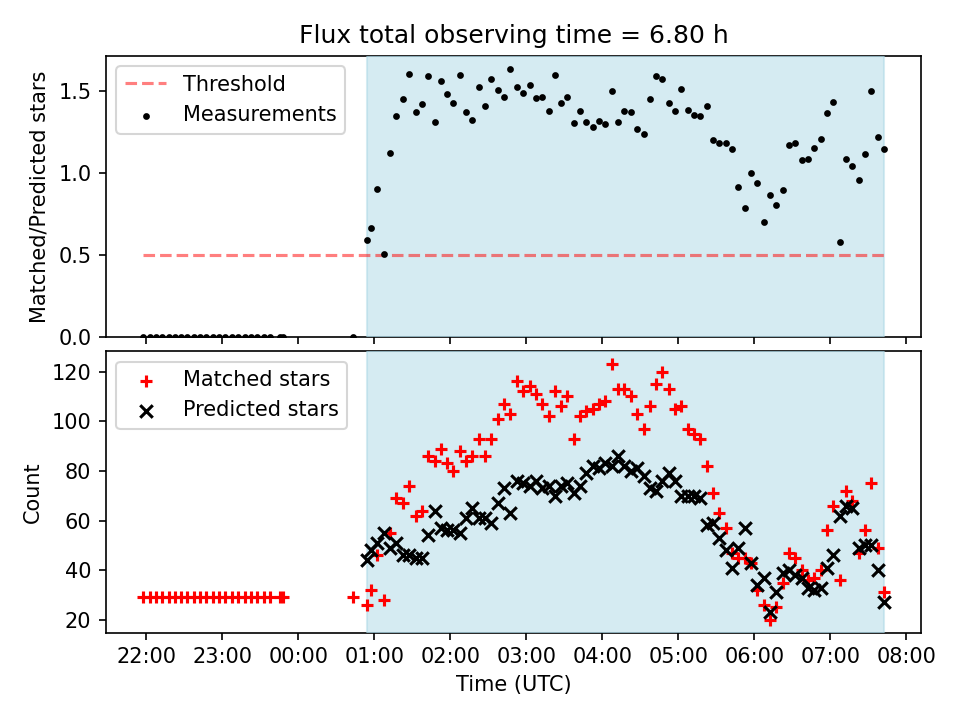 Flux total observing time = 6.80 h

Threshold
Measurements

Matched/Predicted stars

1.5
1.0
0.5
0.0

Matched stars
Predicted stars

Count

120
100
80
60
40
20

22:00
23:00
00:00
01:00
02:00
03:00
04:00
05:00
06:00
07:00
08:00

Time (UTC)